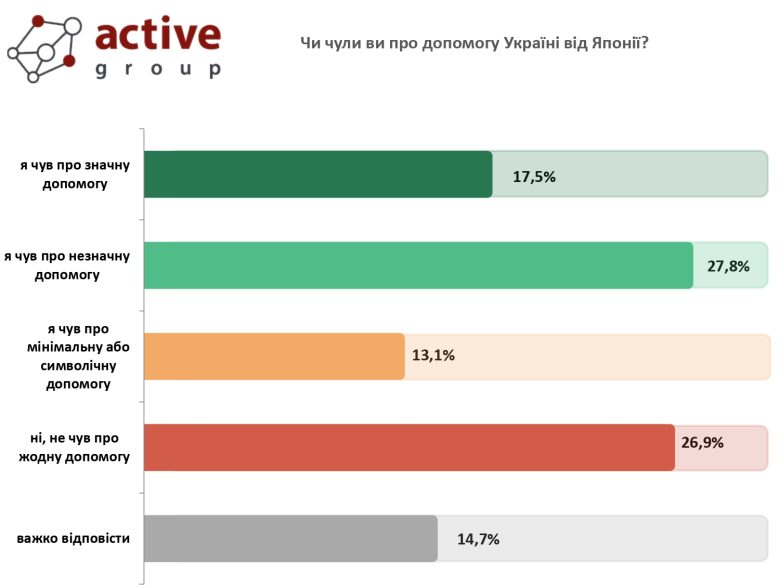 active group

Чи чули ви про допомогу Україні від Японії?

я чув про значну допомогу 17,5%

я чув про незначну допомогу 27,8%

я чув про мінімальну або символічну допомогу 13,1%

ні, не чув про жодну допомогу 26,9%

важко відповісти 14,7%